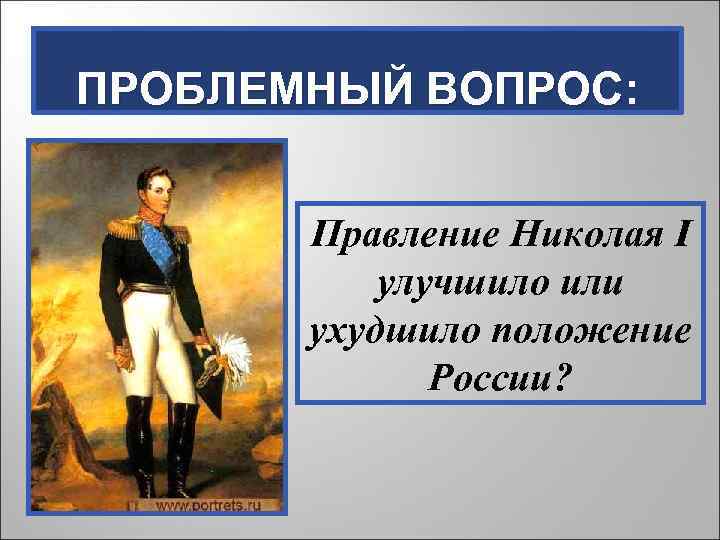 ПРОБЛЕМНЫЙ ВОПРОС:

www.portrets.ru

Правление Николая I улучшило или ухудшило положение России?